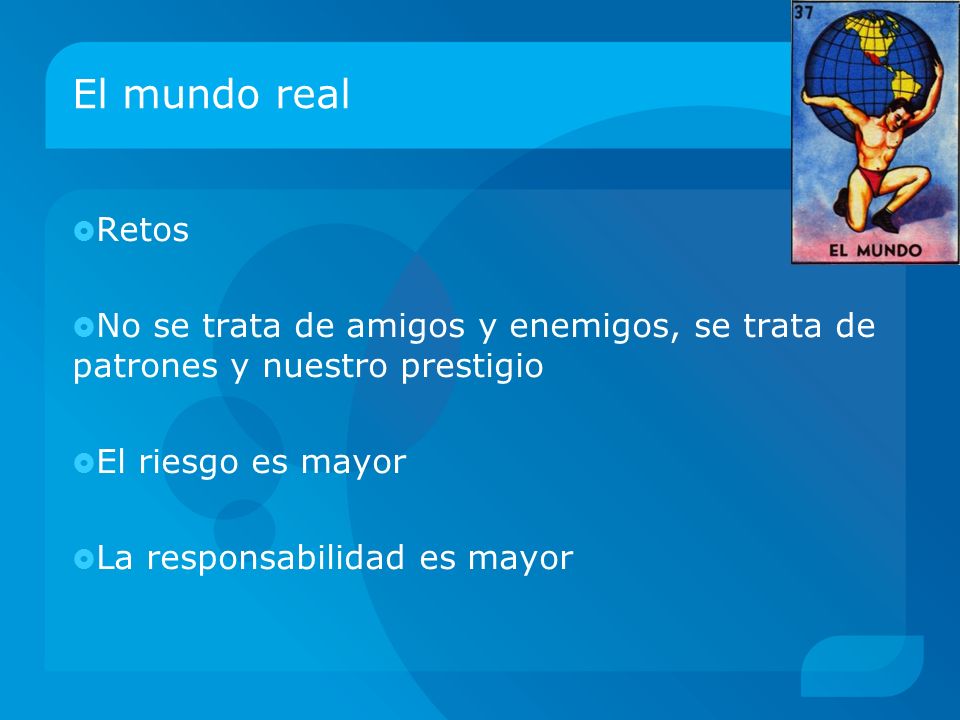 El mundo real

37

EL MUNDO

Retos

No se trata de amigos y enemigos, se trata de patrones y nuestro prestigio

El riesgo es mayor

La responsabilidad es mayor